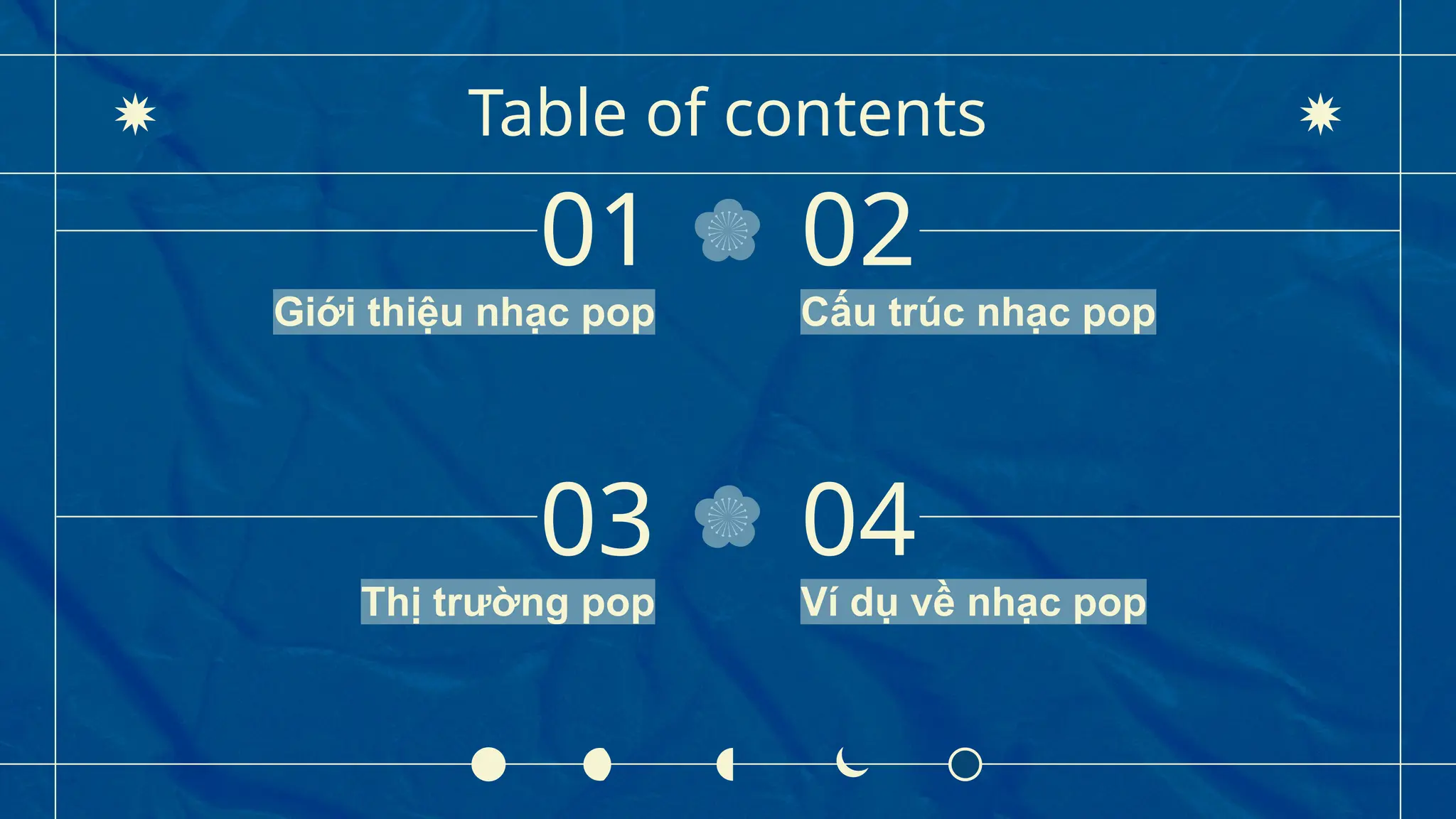 Table of contents

01

Giới thiệu nhạc pop

02

Cấu trúc nhạc pop

03

Thị trường pop

04

Ví dụ về nhạc pop